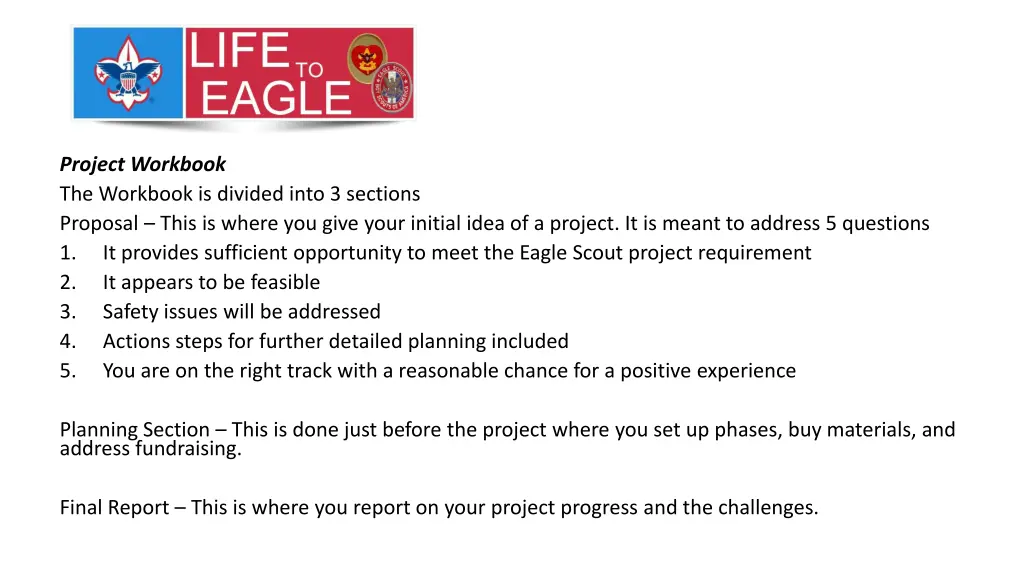 LIFE TO EAGLE

Project Workbook
The Workbook is divided into 3 sections
Proposal – This is where you give your initial idea of a project. It is meant to address 5 questions
1. It provides sufficient opportunity to meet the Eagle Scout project requirement
2. It appears to be feasible
3. Safety issues will be addressed
4. Actions steps for further detailed planning included
5. You are on the right track with a reasonable chance for a positive experience

Planning Section – This is done just before the project where you set up phases, buy materials, and address fundraising.

Final Report – This is where you report on your project progress and the challenges.